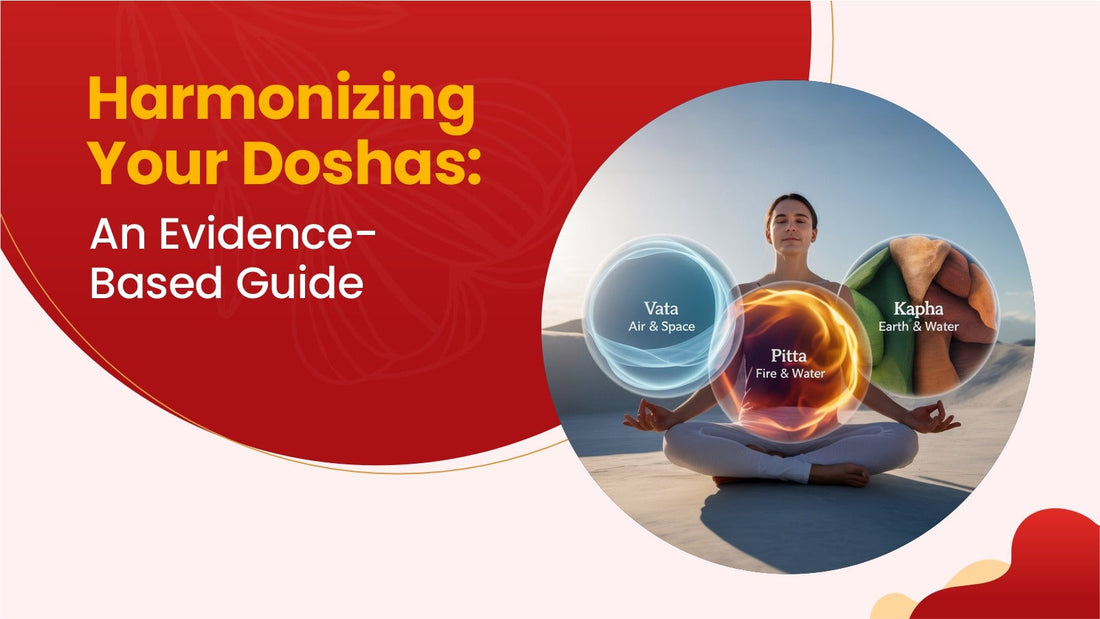 Harmonizing Your Doshas:

An Evidence-Based Guide

Vata
Air & Space

Pitta
Fire & Water

Kapha
Earth & Water